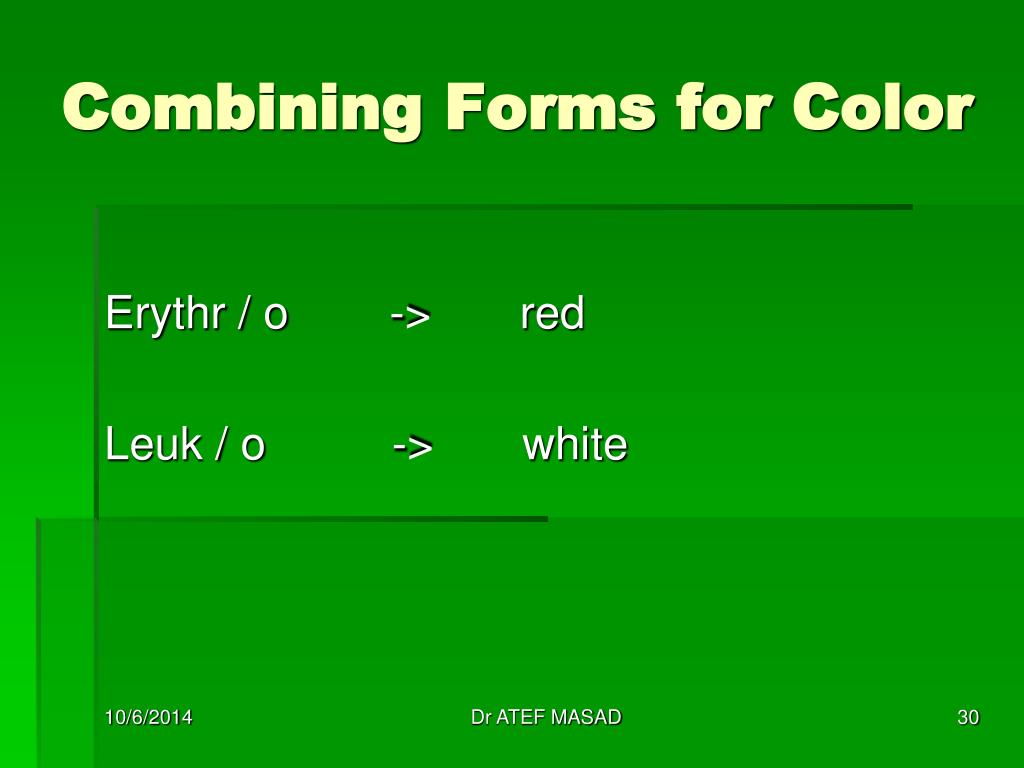 Combining Forms for Color

Erythr / o -> red

Leuk / o -> white

10/6/2014

Dr ATEF MASAD

30